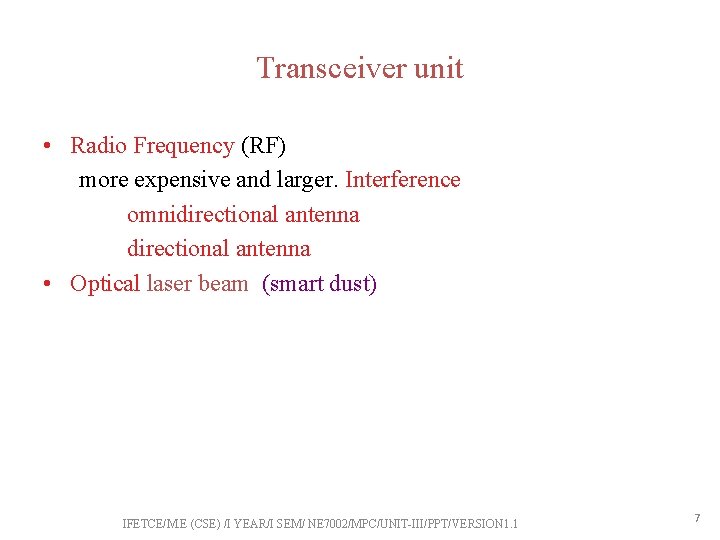 Transceiver unit

• Radio Frequency (RF)

more expensive and larger. Interference

omnidirectional antenna

directional antenna

• Optical laser beam (smart dust)

IFETCE/M.E (CSE) /I YEAR/I SEM/ NE7002/MPC/UNIT-III/PPT/VERSION1.1

7